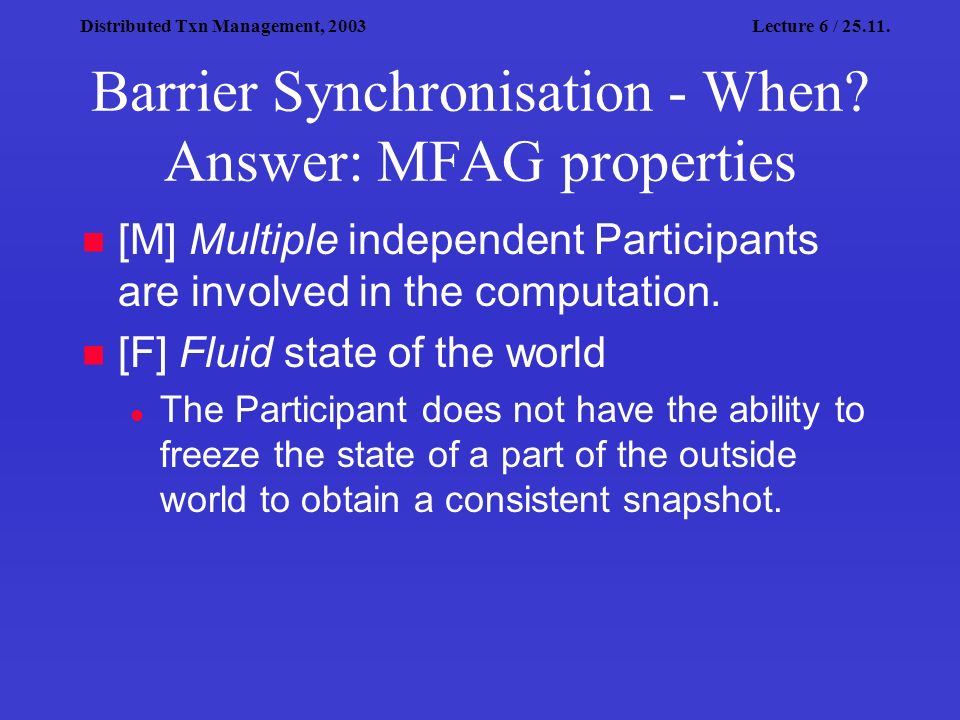 Distributed Txn Management, 2003

Lecture 6 / 25.11.

Barrier Synchronisation - When? Answer: MFAG properties

[M] Multiple independent Participants are involved in the computation.

[F] Fluid state of the world

The Participant does not have the ability to freeze the state of a part of the outside world to obtain a consistent snapshot.